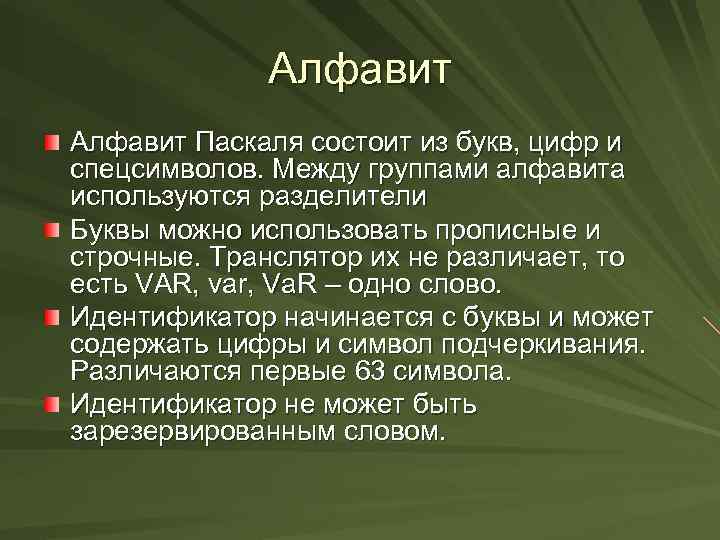 Алфавит

Алфавит Паскаля состоит из букв, цифр и спецсимволов. Между группами алфавита используются разделители

Буквы можно использовать прописные и строчные. Транслятор их не различает, то есть VAR, var, VaR – одно слово.

Идентификатор начинается с буквы и может содержать цифры и символ подчеркивания. Различаются первые 63 символа.

Идентификатор не может быть зарезервированным словом.